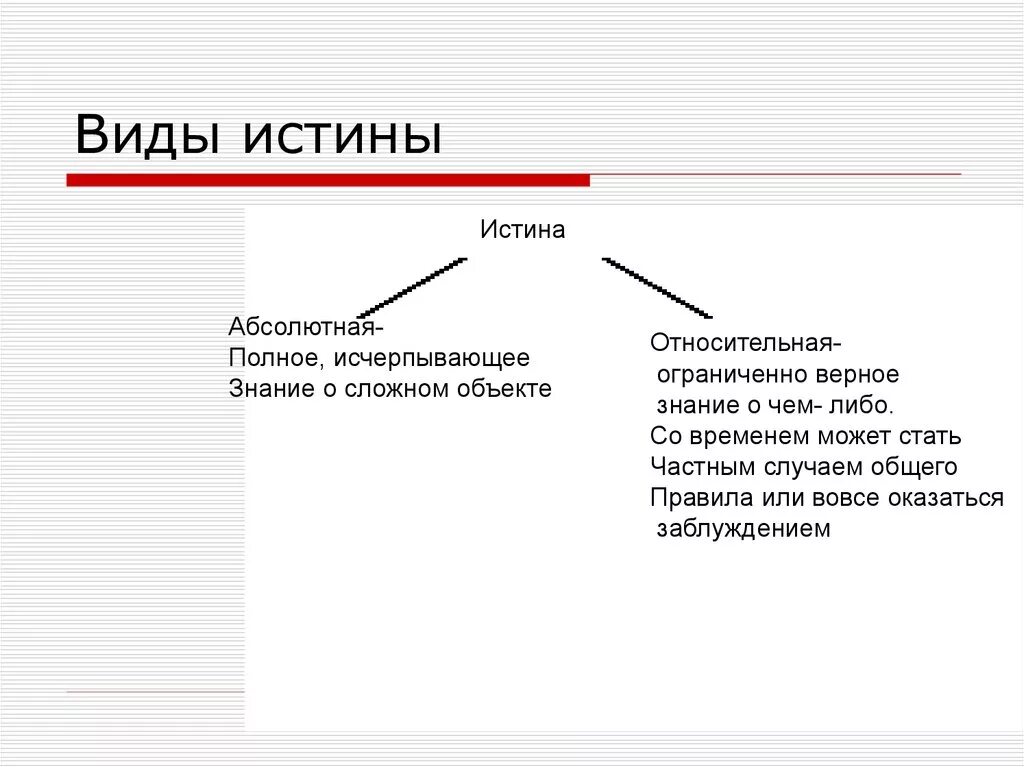 Виды истины

Истина

Абсолютная-
Полное, исчерпывающее
Знание о сложном объекте

Относительная-
ограниченно верное
знание о чем- либо.
Со временем может стать
Частным случаем общего
Правила или вовсе оказаться
заблуждением